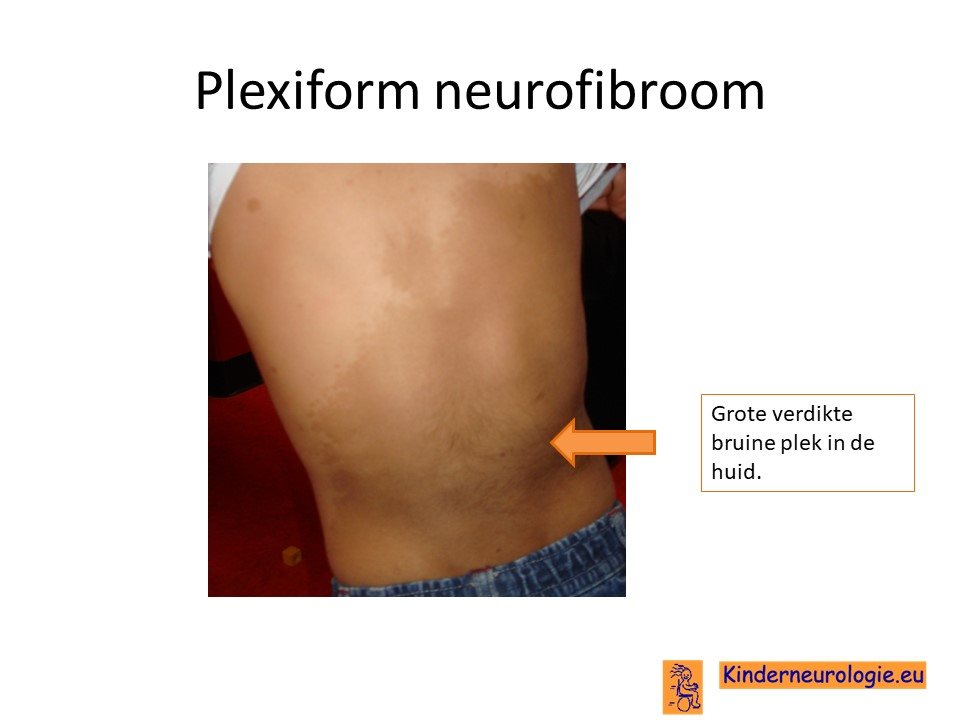 Plexiform neurofibroom

Grote verdikte bruine plek in de huid.

Kinderneurologie.eu